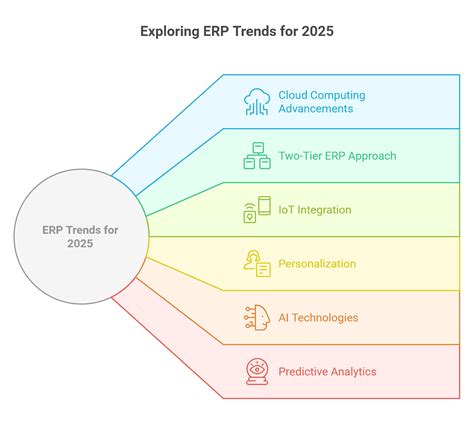 Exploring ERP Trends for 2025

ERP Trends for 2025

Cloud Computing Advancements

Two-Tier ERP Approach

IoT Integration

Personalization

AI Technologies

Predictive Analytics